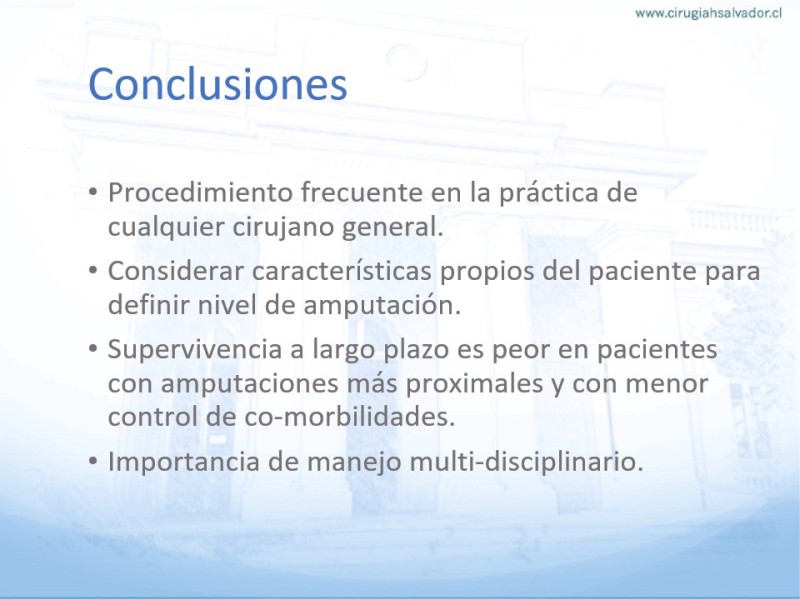 www.cirugiahsalvador.cl

Conclusiones

• Procedimiento frecuente en la práctica de cualquier cirujano general.
• Considerar características propios del paciente para definir nivel de amputación.
• Supervivencia a largo plazo es peor en pacientes con amputaciones más proximales y con menor control de co-morbilidades.
• Importancia de manejo multi-disciplinario.